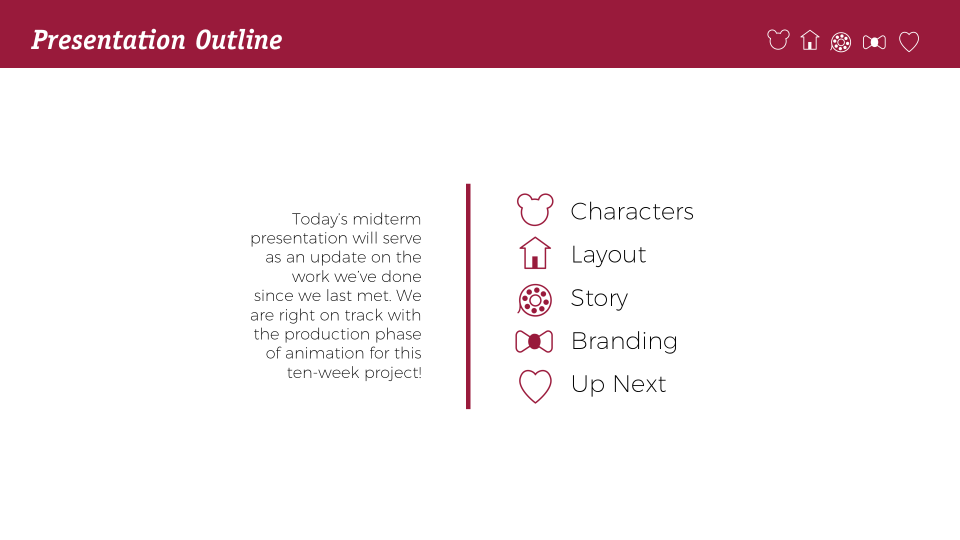 Presentation Outline

Today's midterm presentation will serve as an update on the work we've done since we last met. We are right on track with the production phase of animation for this ten-week project!

Characters
Layout
Story
Branding
Up Next